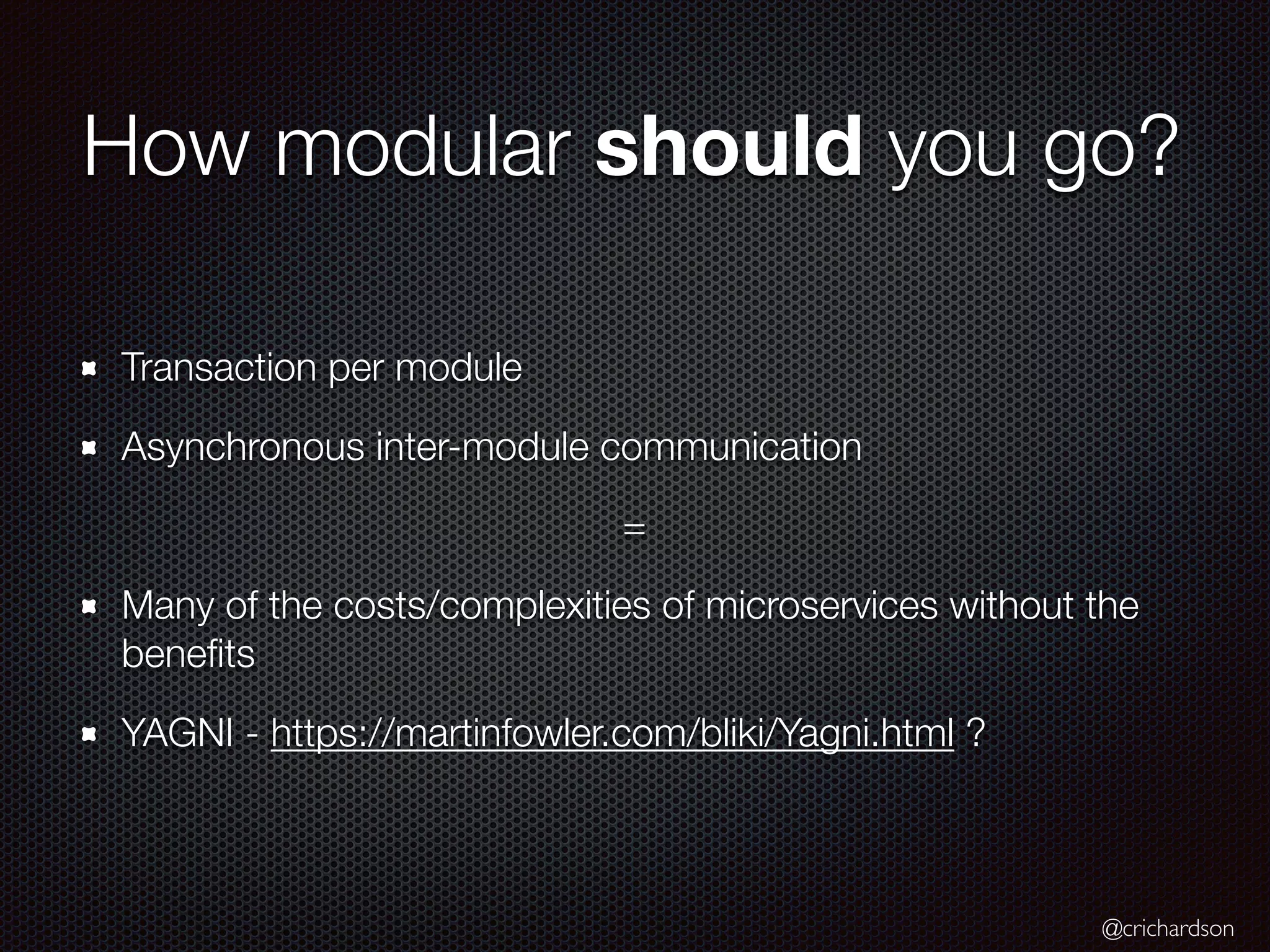 How modular should you go?

Transaction per module

Asynchronous inter-module communication

=

Many of the costs/complexities of microservices without the benefits

YAGNI - https://martinfowler.com/bliki/Yagni.html ?

@crichardson